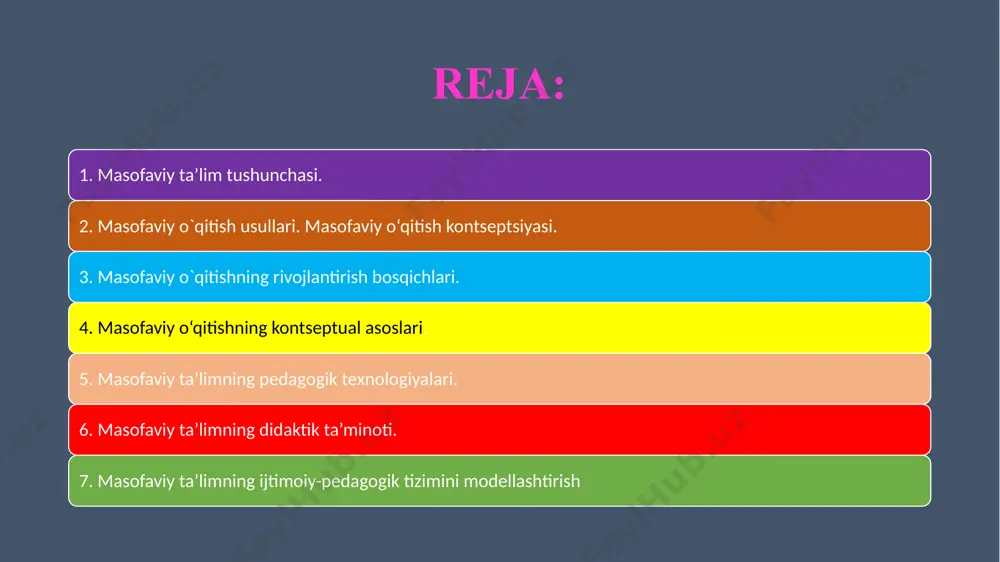 REJA:

1. Masofaviy ta’lim tushunchasi.

2. Masofaviy o`qitish usullari. Masofaviy o‘qitish kontseptsiyasi.

3. Masofaviy o`qitishning rivojlantirish bosqichlari.

4. Masofaviy o‘qitishning kontseptual asoslari

5. Masofaviy ta’limning pedagogik texnologiyalari.

6. Masofaviy ta’limning didaktik ta’minoti.

7. Masofaviy ta’limning ijtimoiy-pedagogik tizimini modellashtirish

FayllHub.uz